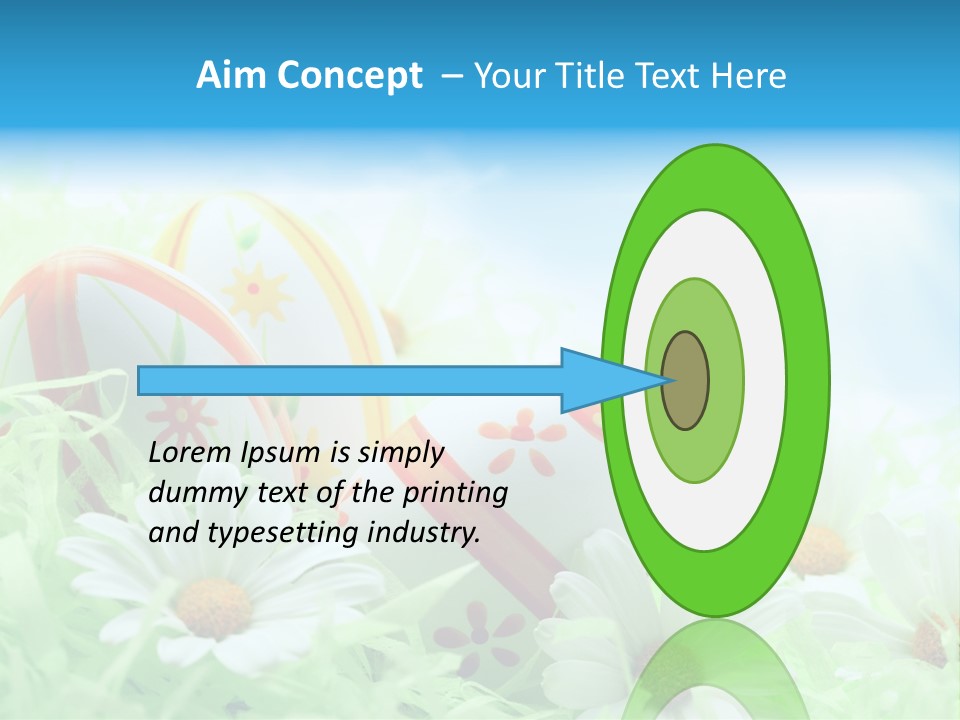 Aim Concept – Your Title Text Here

Lorem Ipsum is simply dummy text of the printing and typesetting industry.